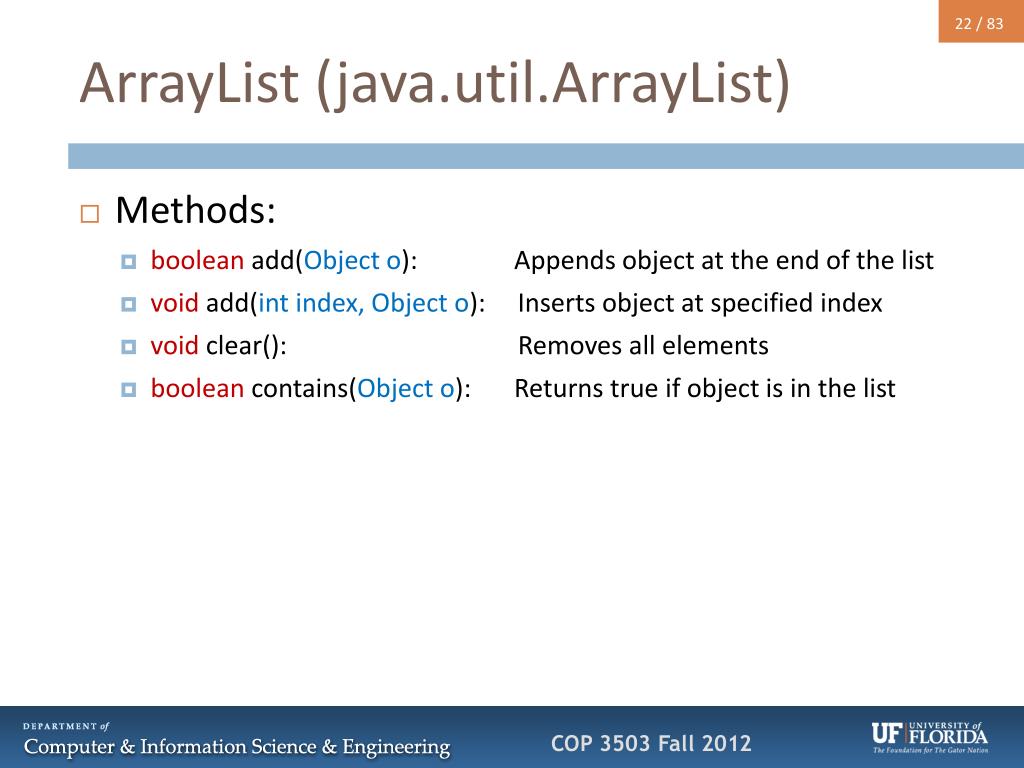 22 / 83

ArrayList (java.util.ArrayList)

Methods:

boolean add(Object o): Appends object at the end of the list

void add(int index, Object o): Inserts object at specified index

void clear(): Removes all elements

boolean contains(Object o): Returns true if object is in the list

DEPARTMENT of
Computer & Information Science & Engineering

COP 3503 Fall 2012

UF UNIVERSITY of FLORIDA
The Foundation for The Gator Nation